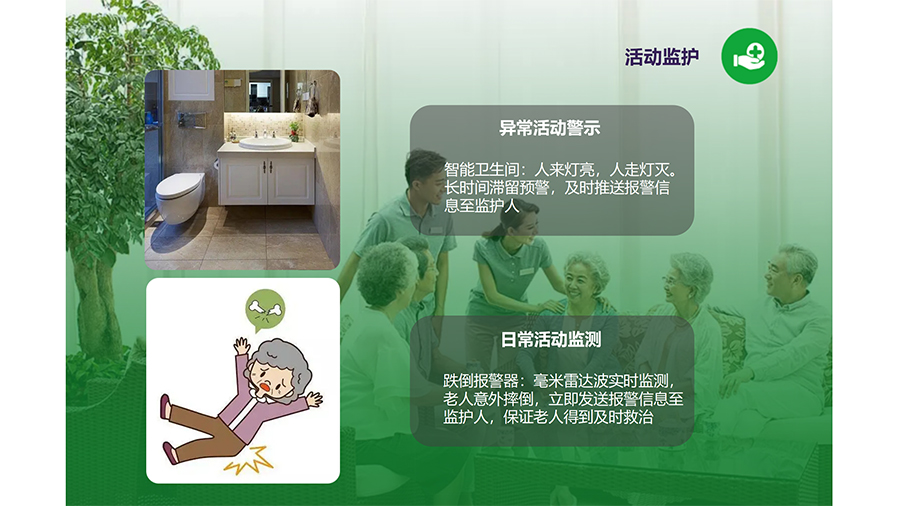 活动监护

异常活动警示

智能卫生间：人来灯亮，人走灯灭。长时间滞留预警，及时推送报警信息至监护人

日常活动监测

跌倒报警器：毫米雷达波实时监测，老人意外摔倒，立即发送报警信息至监护人，保证老人得到及时救治